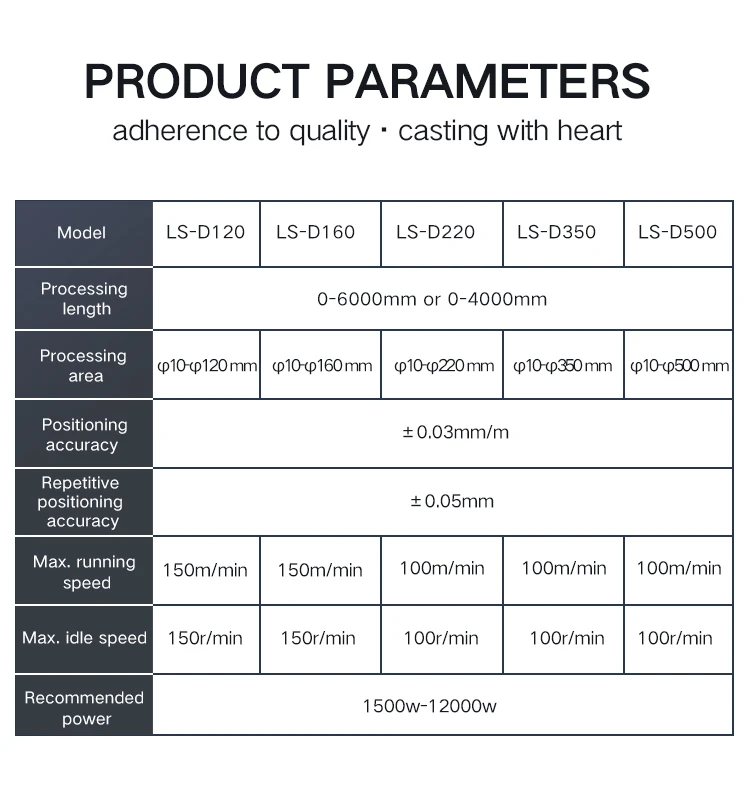 PRODUCT PARAMETERS
adherence to quality · casting with heart

| Model | LS-D120 | LS-D160 | LS-D220 | LS-D350 | LS-D500 |
|---|---|---|---|---|---|
| Processing length | 0-6000mm or 0-4000mm | | | | |
| Processing area | φ10-φ120 mm | φ10-φ160 mm | φ10-φ220 mm | φ10-φ350 mm | φ10-φ500 mm |
| Positioning accuracy | ± 0.03mm/m | | | | |
| Repetitive positioning accuracy | ± 0.05mm | | | | |
| Max. running speed | 150m/min | 150m/min | 100m/min | 100m/min | 100m/min |
| Max. idle speed | 150r/min | 150r/min | 100r/min | 100r/min | 100r/min |
| Recommended power | 1500w-12000w | | | | |